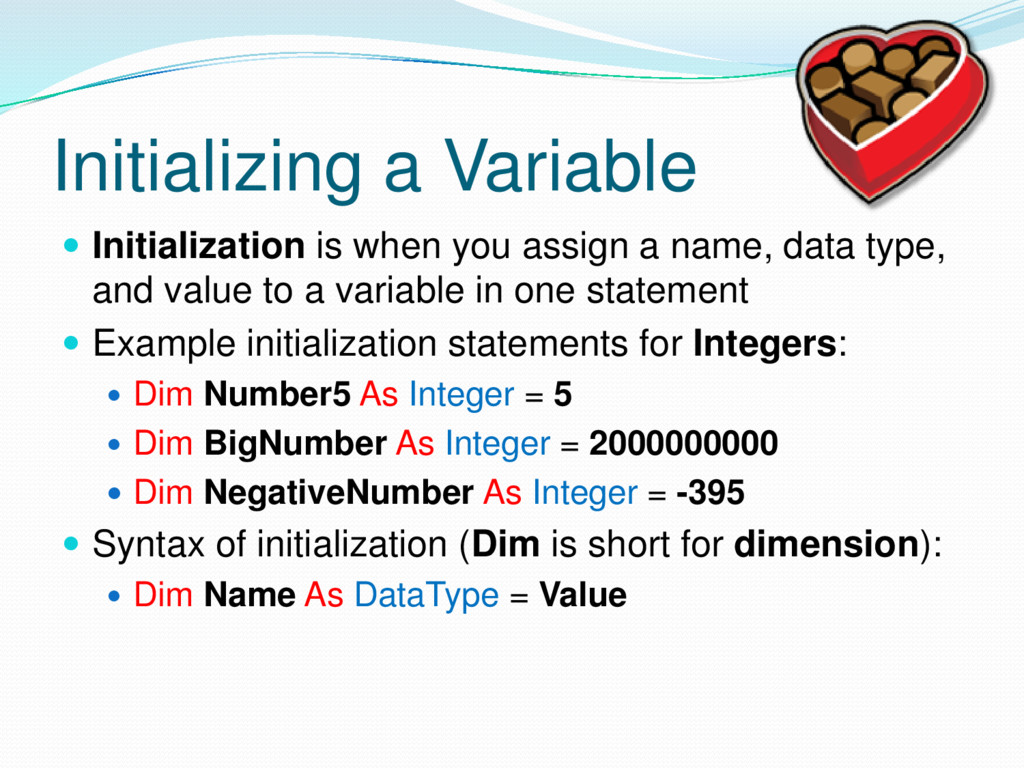 Initializing a Variable

Initialization is when you assign a name, data type, and value to a variable in one statement

Example initialization statements for Integers:

Dim Number5 As Integer = 5

Dim BigNumber As Integer = 2000000000

Dim NegativeNumber As Integer = -395

Syntax of initialization (Dim is short for dimension):

Dim Name As DataType = Value